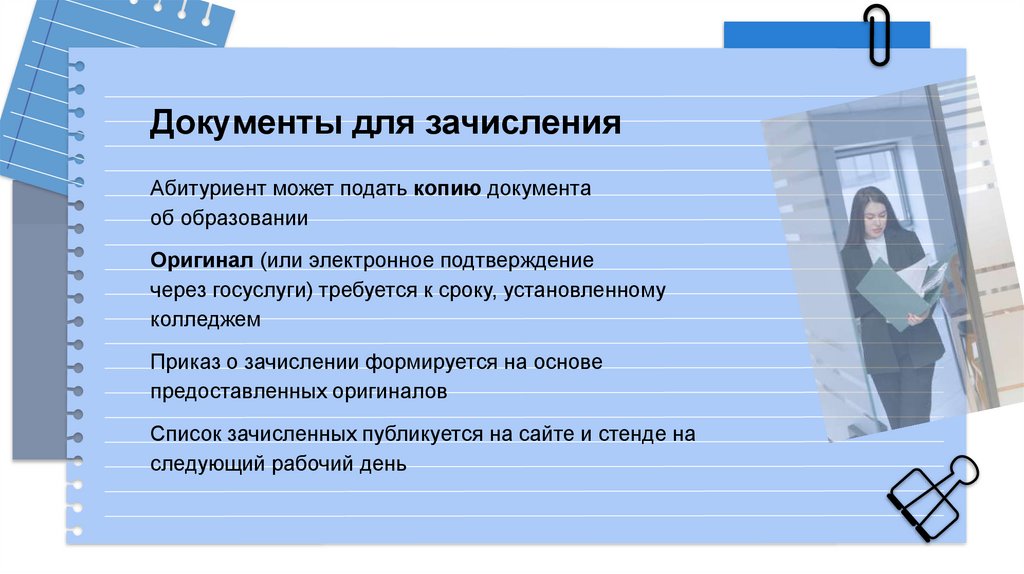 Документы для зачисления

Абитуриент может подать копию документа об образовании

Оригинал (или электронное подтверждение через госуслуги) требуется к сроку, установленному колледжем

Приказ о зачислении формируется на основе предоставленных оригиналов

Список зачисленных публикуется на сайте и стенде на следующий рабочий день